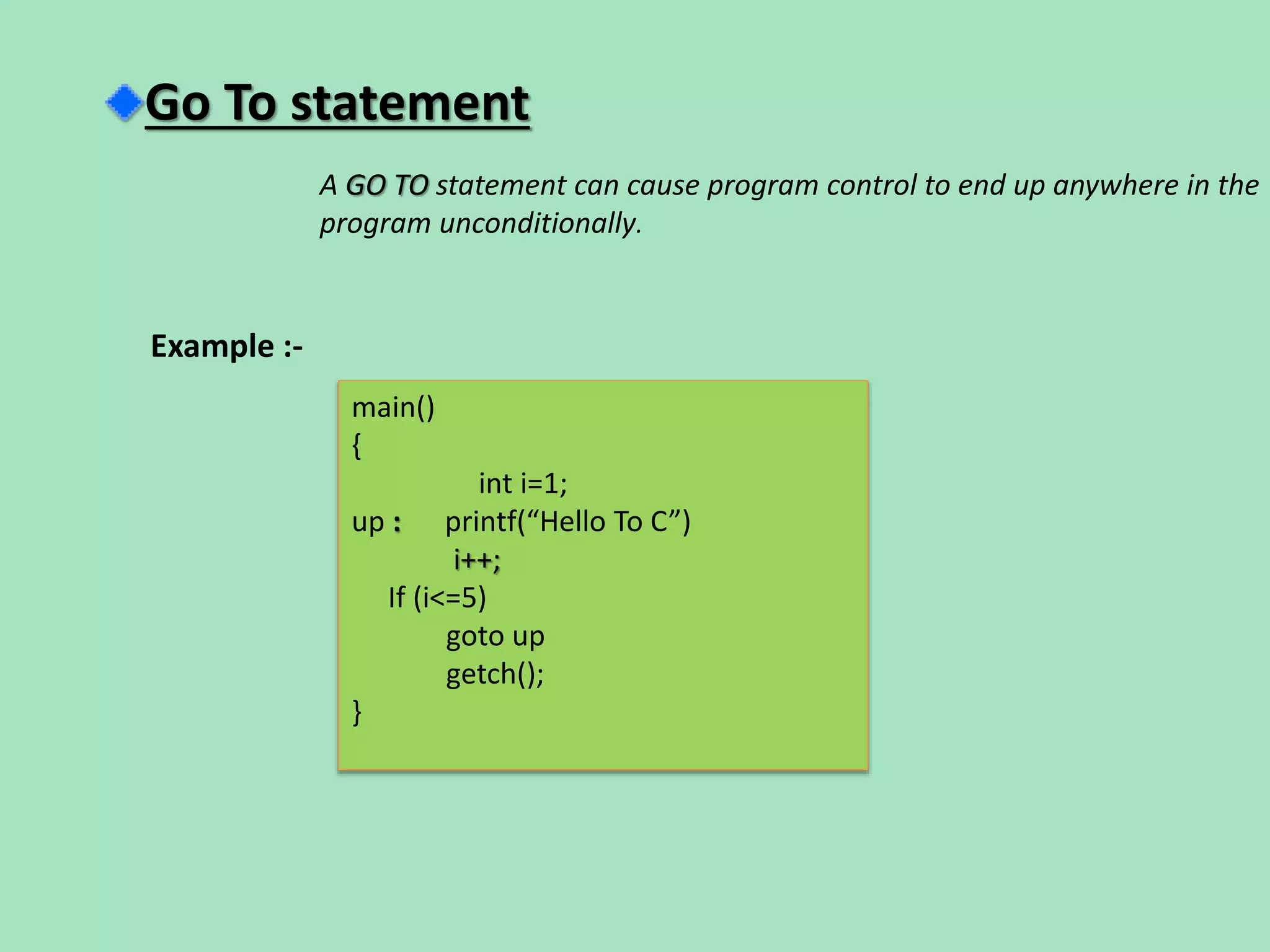 Go To statement

A GO TO statement can cause program control to end up anywhere in the program unconditionally.

Example :-

main()
{
int i=1;
up : printf(“Hello To C”)
i++;
If (i<=5)
goto up
getch();
}